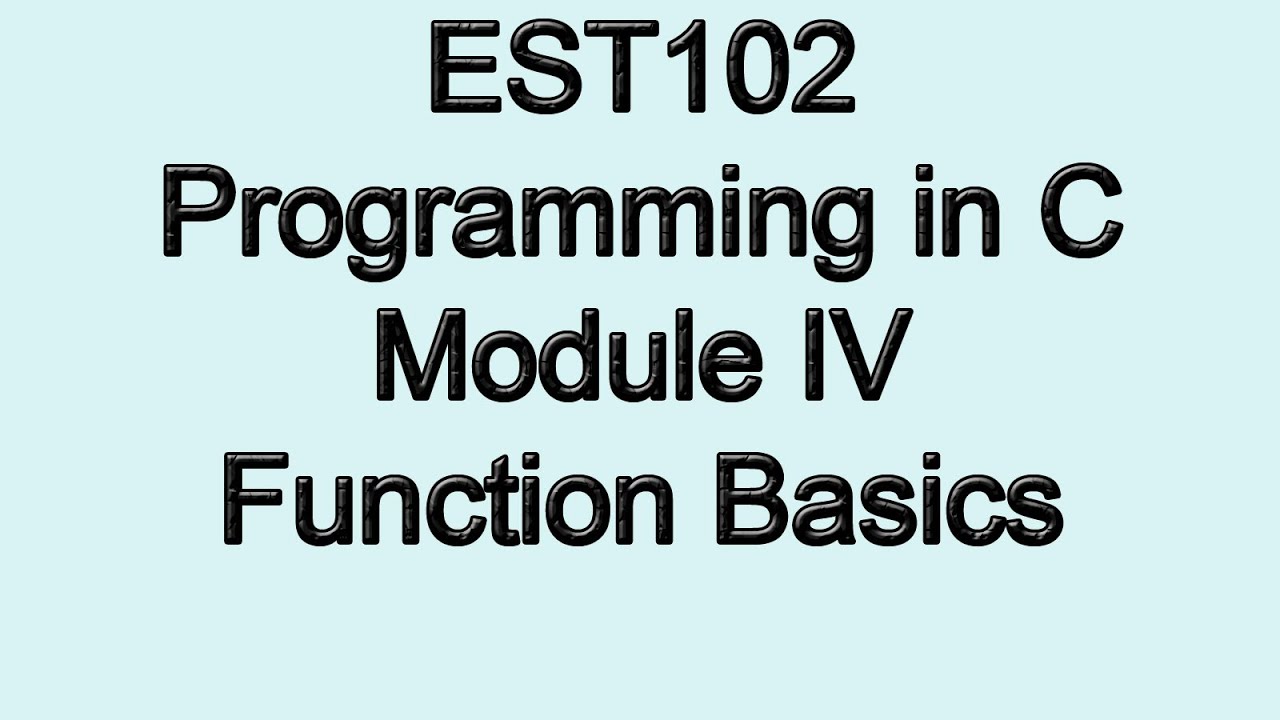 EST102
Programming in C
Module IV
Function Basics